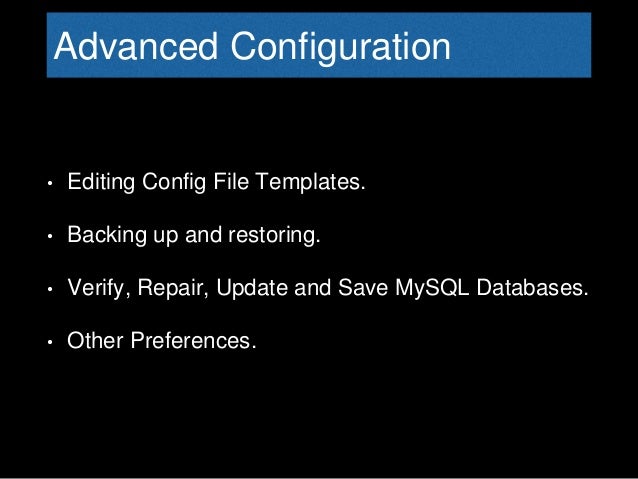 Advanced Configuration

• Editing Config File Templates.

• Backing up and restoring.

• Verify, Repair, Update and Save MySQL Databases.

• Other Preferences.